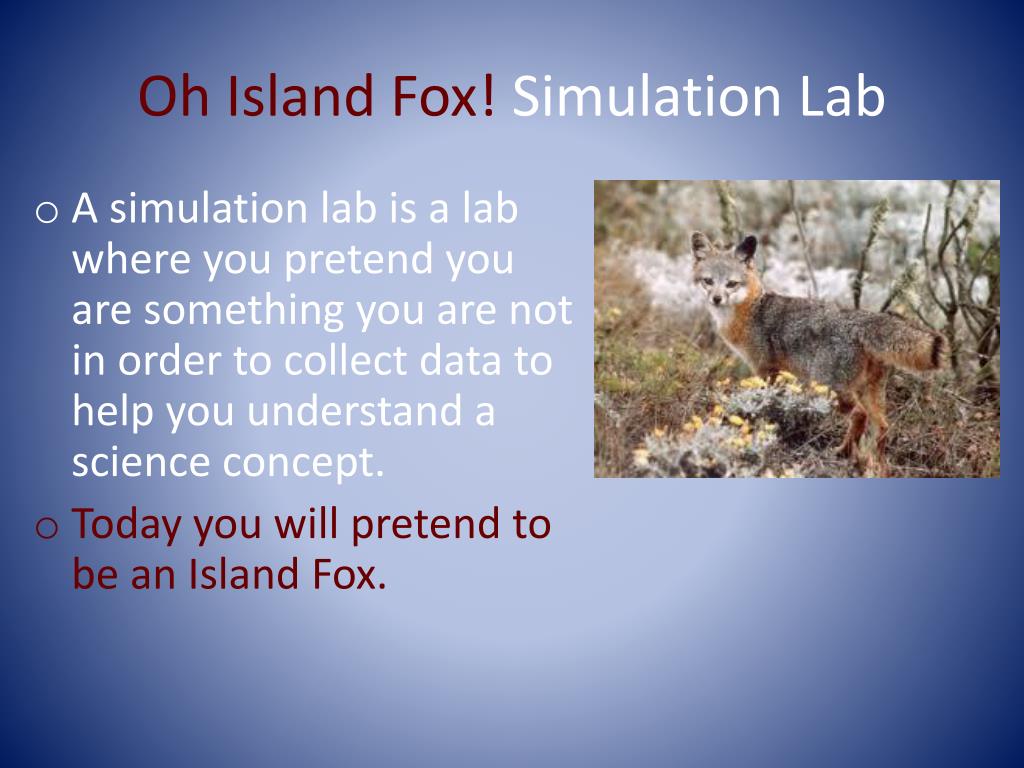 Oh Island Fox! Simulation Lab

o A simulation lab is a lab where you pretend you are something you are not in order to collect data to help you understand a science concept.

o Today you will pretend to be an Island Fox.